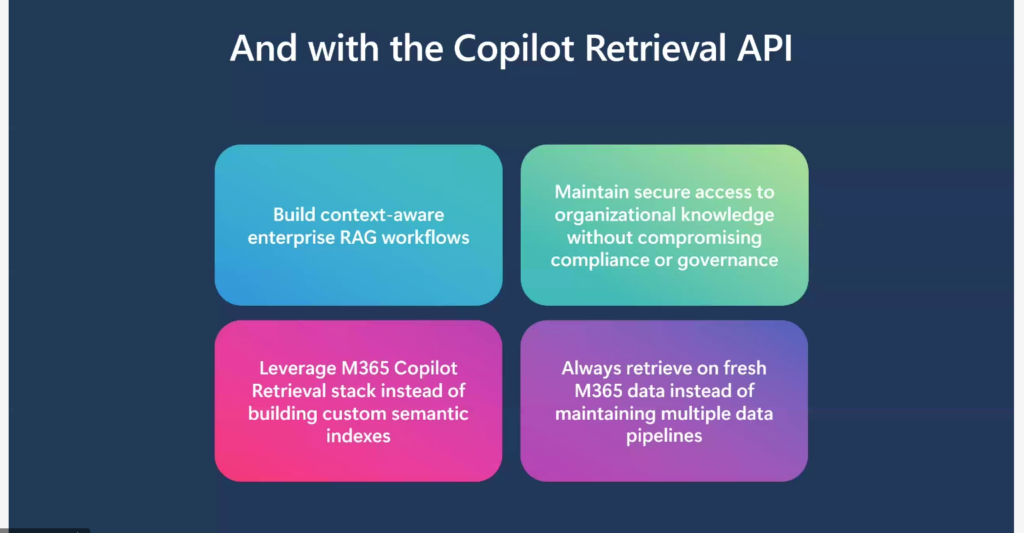 And with the Copilot Retrieval API

Build context-aware enterprise RAG workflows

Maintain secure access to organizational knowledge without compromising compliance or governance

Leverage M365 Copilot Retrieval stack instead of building custom semantic indexes

Always retrieve on fresh M365 data instead of maintaining multiple data pipelines